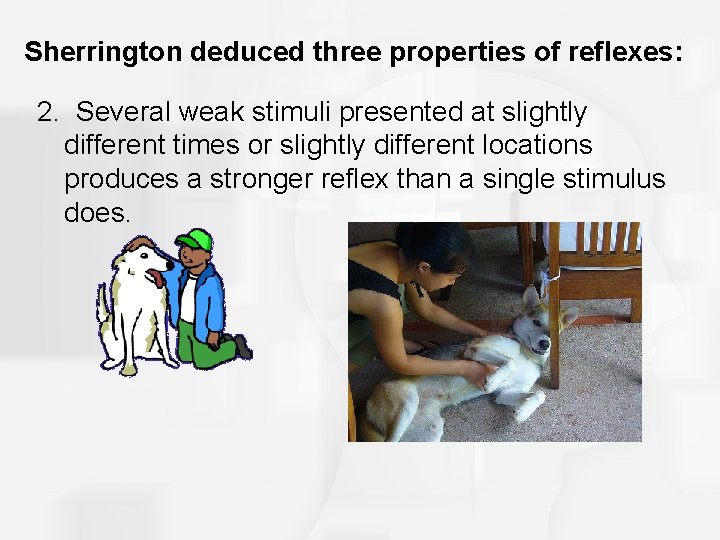 Sherrington deduced three properties of reflexes:

2. Several weak stimuli presented at slightly different times or slightly different locations produces a stronger reflex than a single stimulus does.